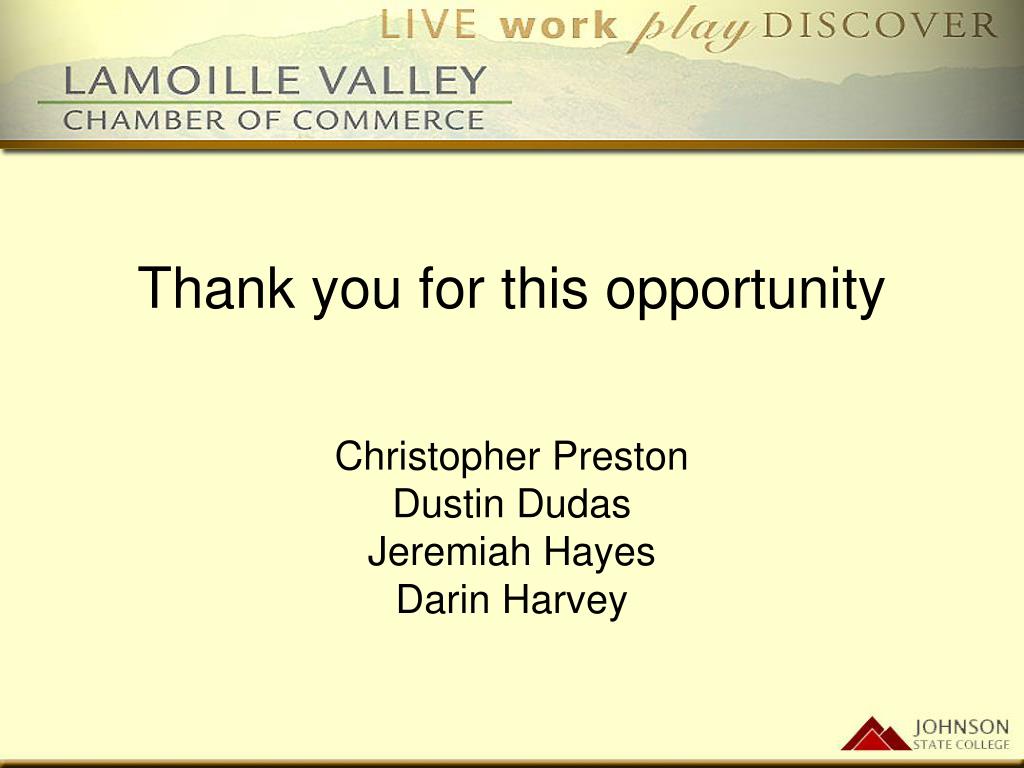 LIVE work play DISCOVER

LAMOILLE VALLEY
CHAMBER OF COMMERCE

Thank you for this opportunity

Christopher Preston
Dustin Dudas
Jeremiah Hayes
Darin Harvey

JOHNSON
STATE COLLEGE